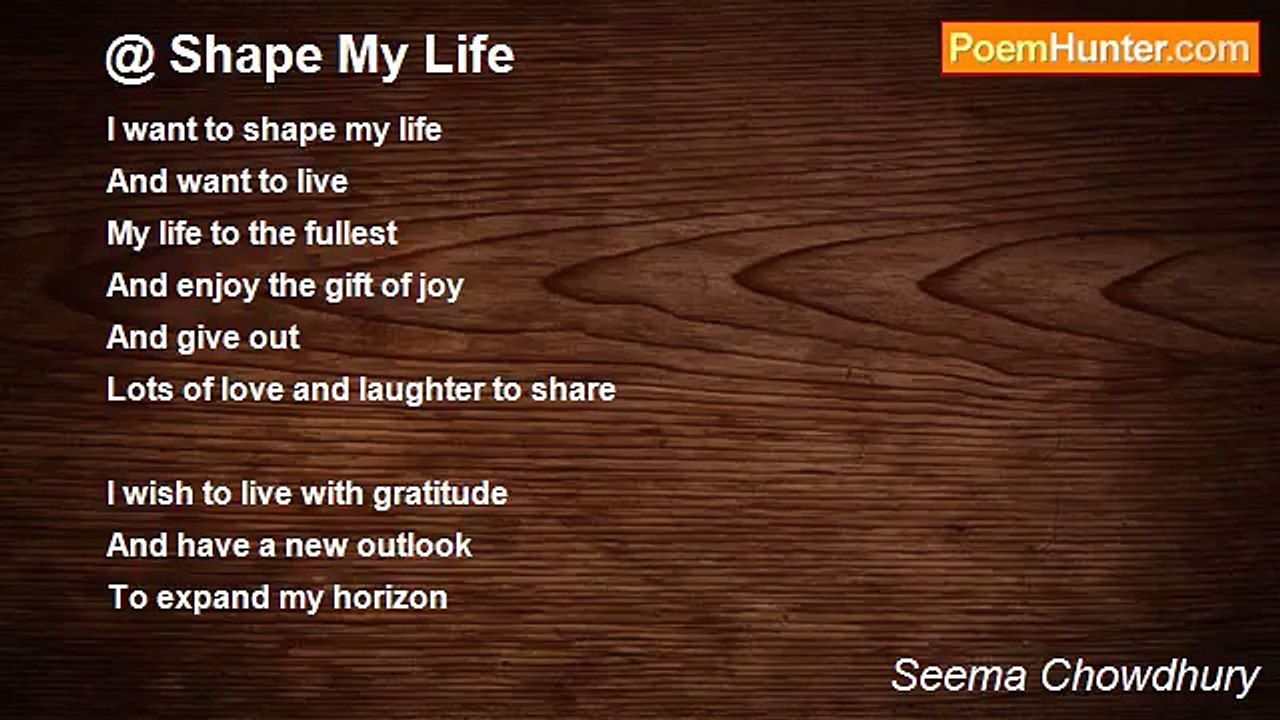 @ Shape My Life

PoemHunter.com

I want to shape my life
And want to live
My life to the fullest
And enjoy the gift of joy
And give out
Lots of love and laughter to share

I wish to live with gratitude
And have a new outlook
To expand my horizon

Seema Chowdhury